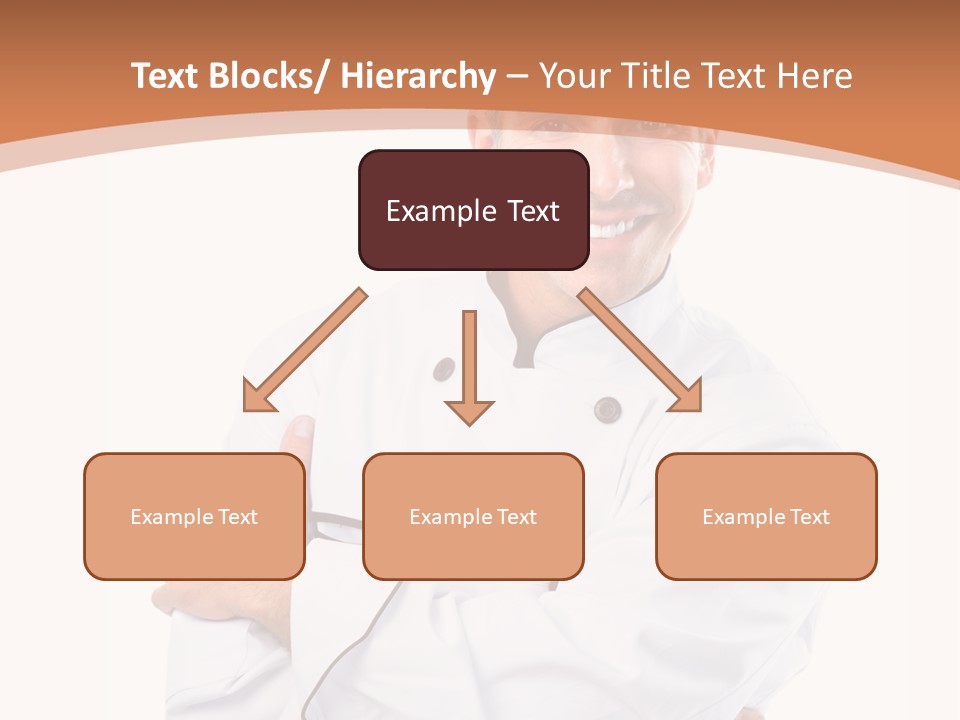 Text Blocks/ Hierarchy – Your Title Text Here

Example Text

Example Text

Example Text

Example Text